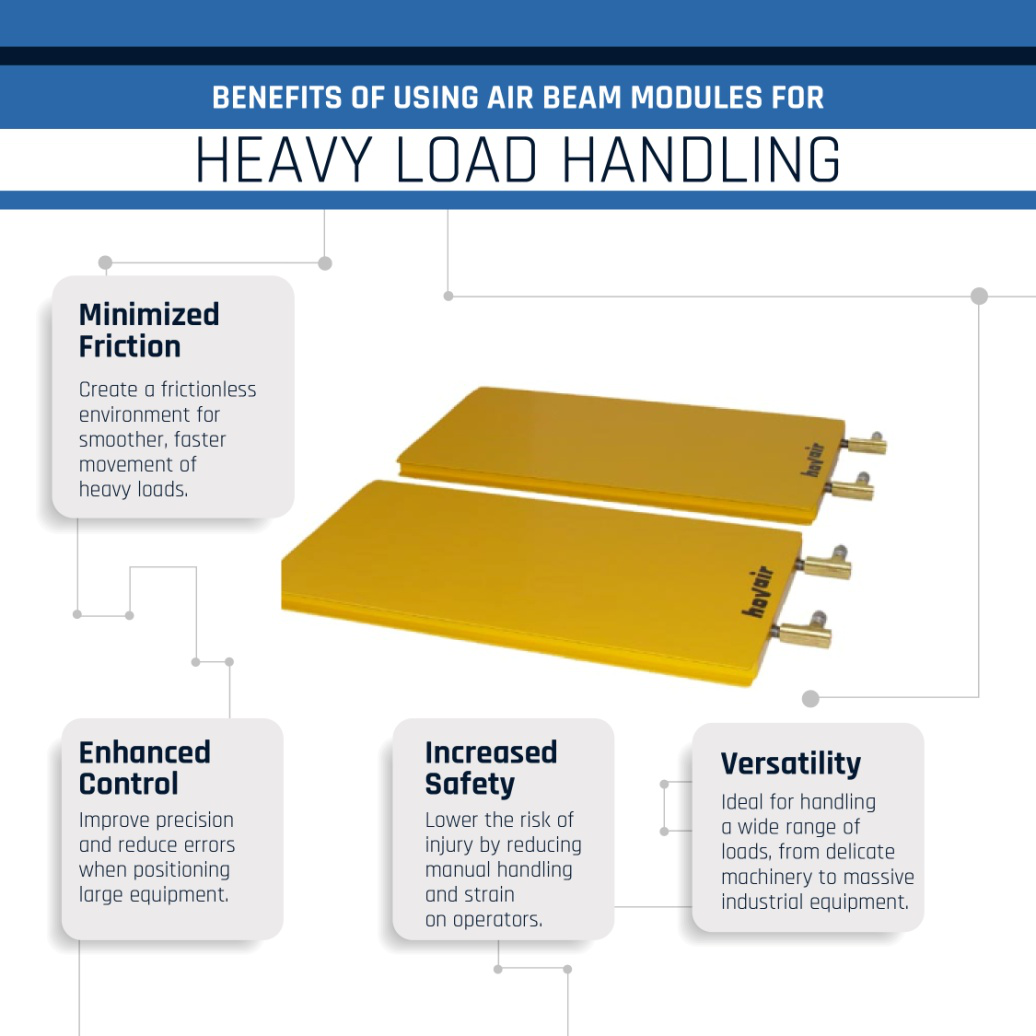 BENEFITS OF USING AIR BEAM MODULES FOR

HEAVY LOAD HANDLING

Minimized Friction

Create a frictionless environment for smoother, faster movement of heavy loads.

hovair

hovair

Enhanced Control

Improve precision and reduce errors when positioning large equipment.

Increased Safety

Lower the risk of injury by reducing manual handling and strain on operators.

Versatility

Ideal for handling a wide range of loads, from delicate machinery to massive industrial equipment.